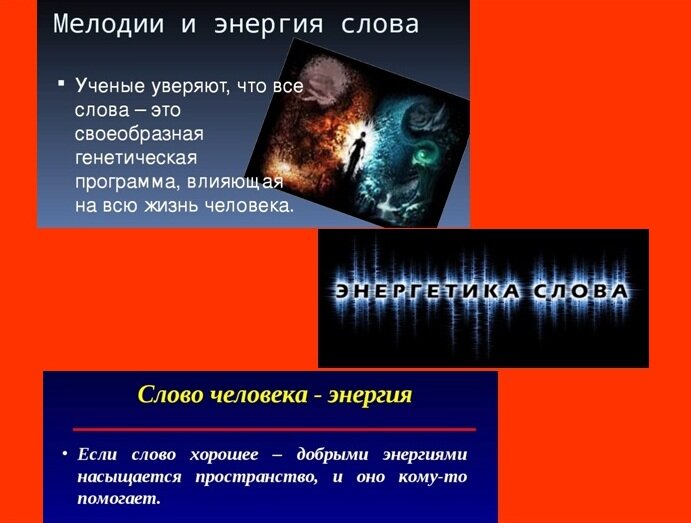 Мелодии и энергия слова

▪ Ученые уверяют, что все слова – это своеобразная генетическая программа, влияющая на всю жизнь человека.

ЭНЕРГЕТИКА СЛОВА

Слово человека - энергия

• Если слово хорошее – добрыми энергиями насыщается пространство, и оно кому-то помогает.